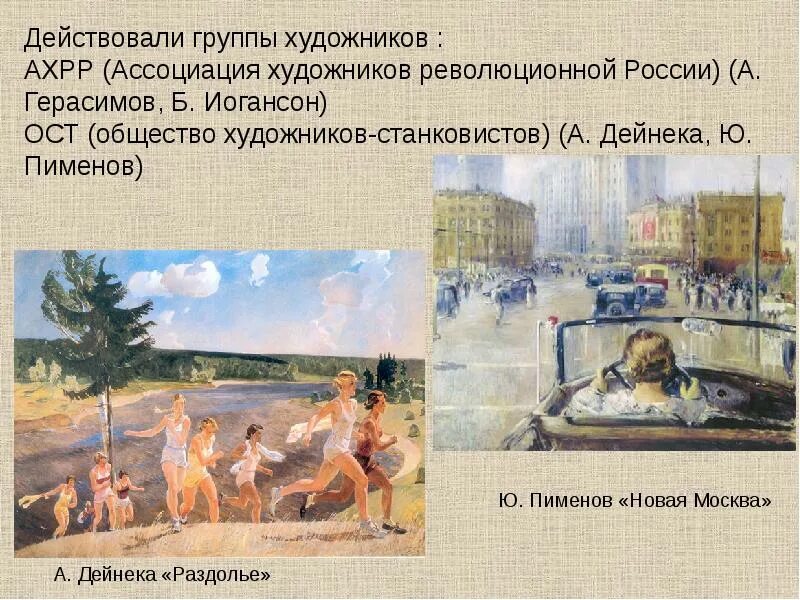 Действовали группы художников :
АХРР (Ассоциация художников революционной России) (А. Герасимов, Б. Иогансон)
ОСТ (общество художников-станковистов) (А. Дейнека, Ю. Пименов)

Ю. Пименов «Новая Москва»

А. Дейнека «Раздолье»